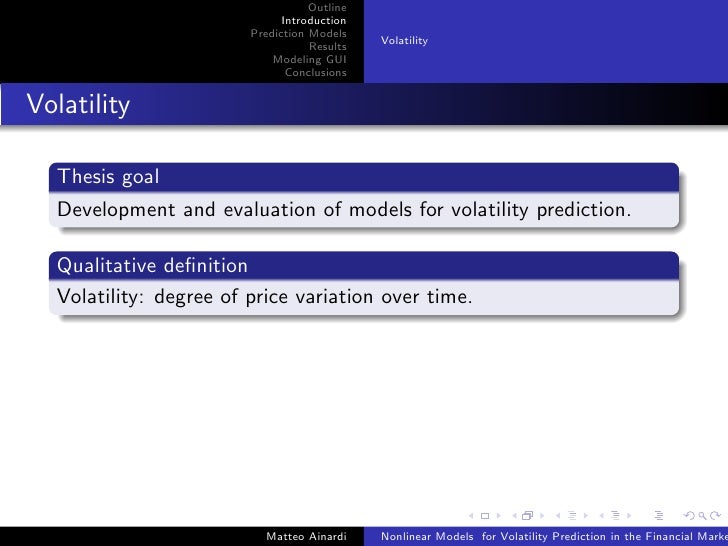 Outline
Introduction
Prediction Models
Results
Modeling GUI
Conclusions

Volatility

Volatility

Thesis goal

Development and evaluation of models for volatility prediction.

Qualitative definition

Volatility: degree of price variation over time.

Matteo Ainardi

Nonlinear Models for Volatility Prediction in the Financial Marke